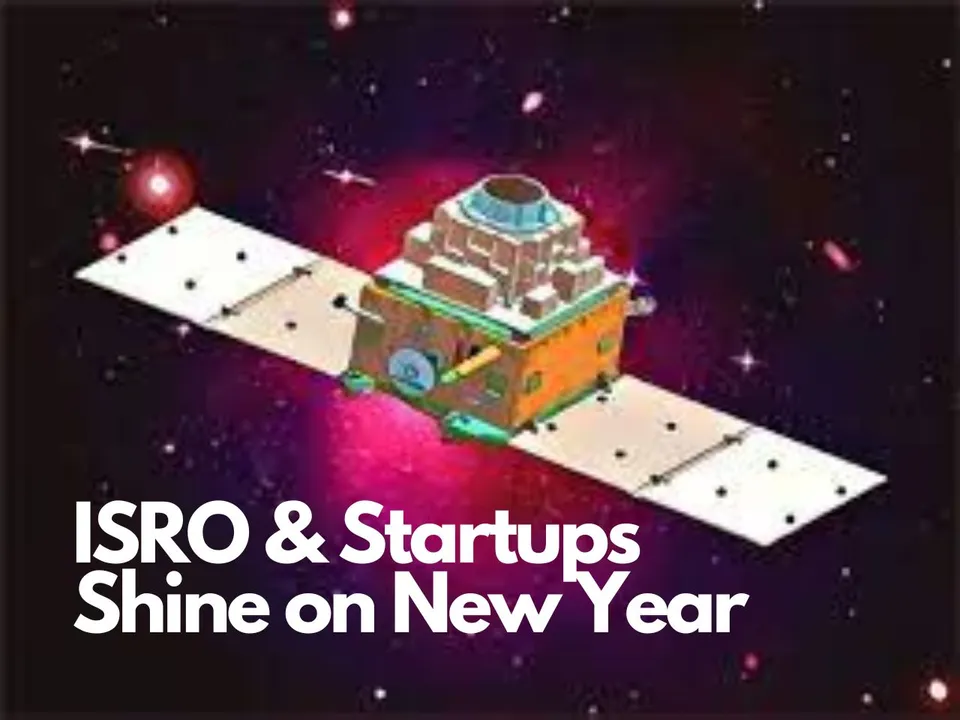 ISRO & Startups Shine on New Year